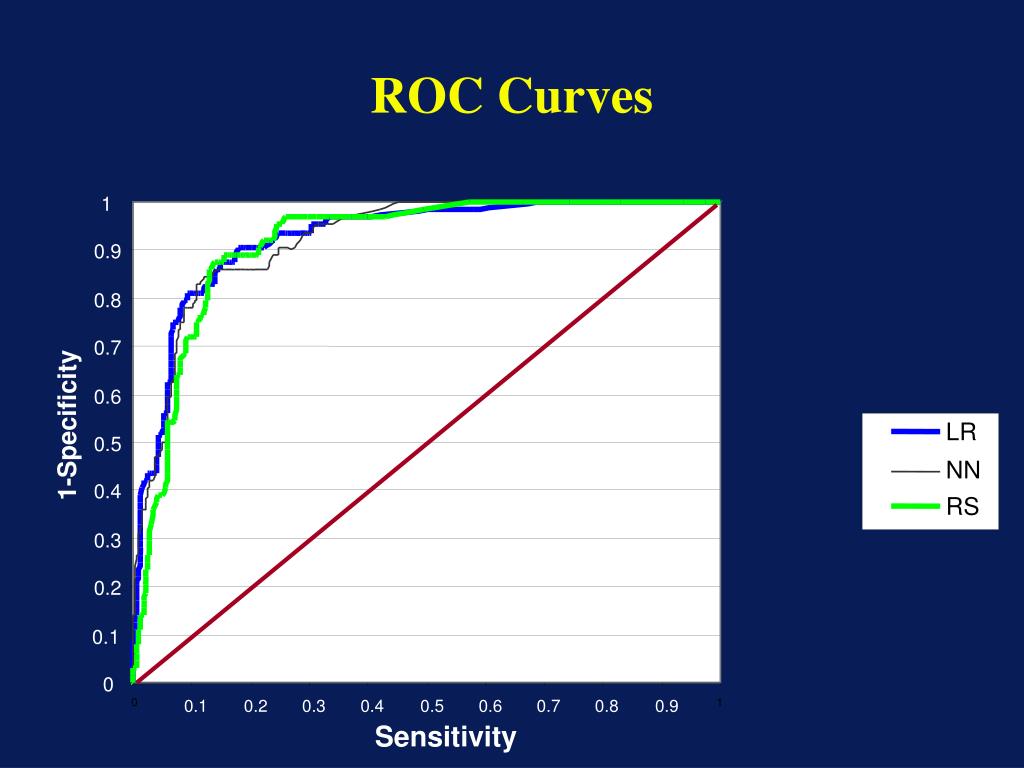 ROC Curves

1-Specificity

1
0.9
0.8
0.7
0.6
0.5
0.4
0.3
0.2
0.1
0

0
0.1
0.2
0.3
0.4
0.5
0.6
0.7
0.8
0.9
1

Sensitivity

LR
NN
RS